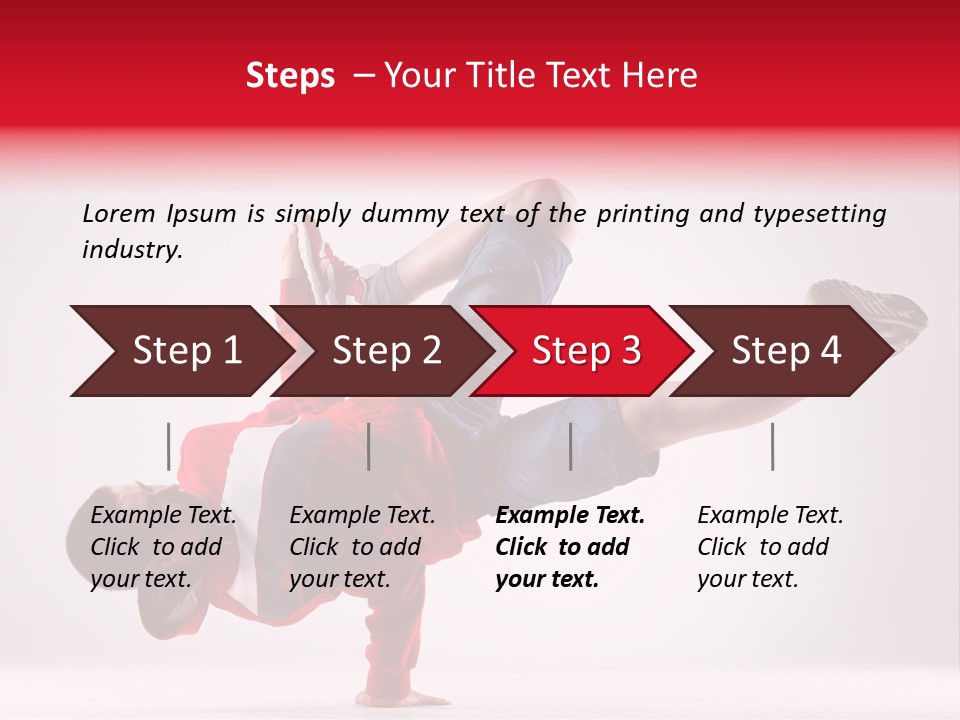 Steps – Your Title Text Here

Lorem Ipsum is simply dummy text of the printing and typesetting industry.

Step 1

Step 2

Step 3

Step 4

Example Text. Click to add your text.

Example Text. Click to add your text.

Example Text. Click to add your text.

Example Text. Click to add your text.